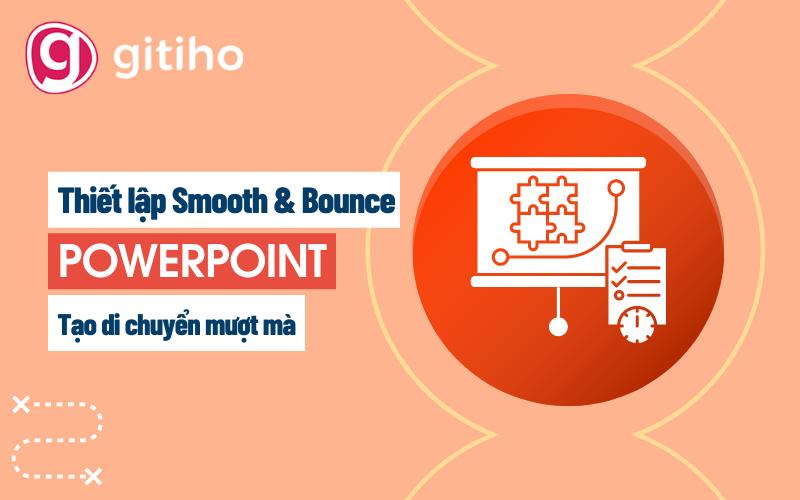 gitiho

Thiết lập Smooth & Bounce

POWERPOINT

Tạo di chuyển mượt mà